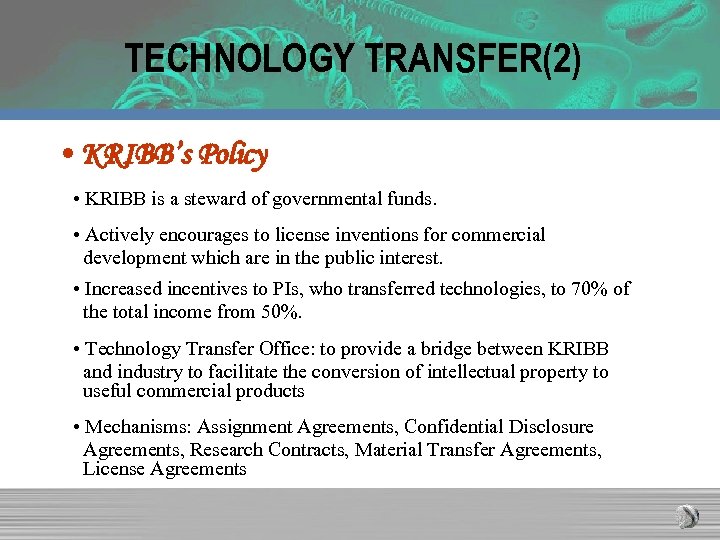 TECHNOLOGY TRANSFER(2)

• KRIBB's Policy

• KRIBB is a steward of governmental funds.

• Actively encourages to license inventions for commercial development which are in the public interest.

• Increased incentives to PIs, who transferred technologies, to 70% of the total income from 50%.

• Technology Transfer Office: to provide a bridge between KRIBB and industry to facilitate the conversion of intellectual property to useful commercial products

• Mechanisms: Assignment Agreements, Confidential Disclosure Agreements, Research Contracts, Material Transfer Agreements, License Agreements